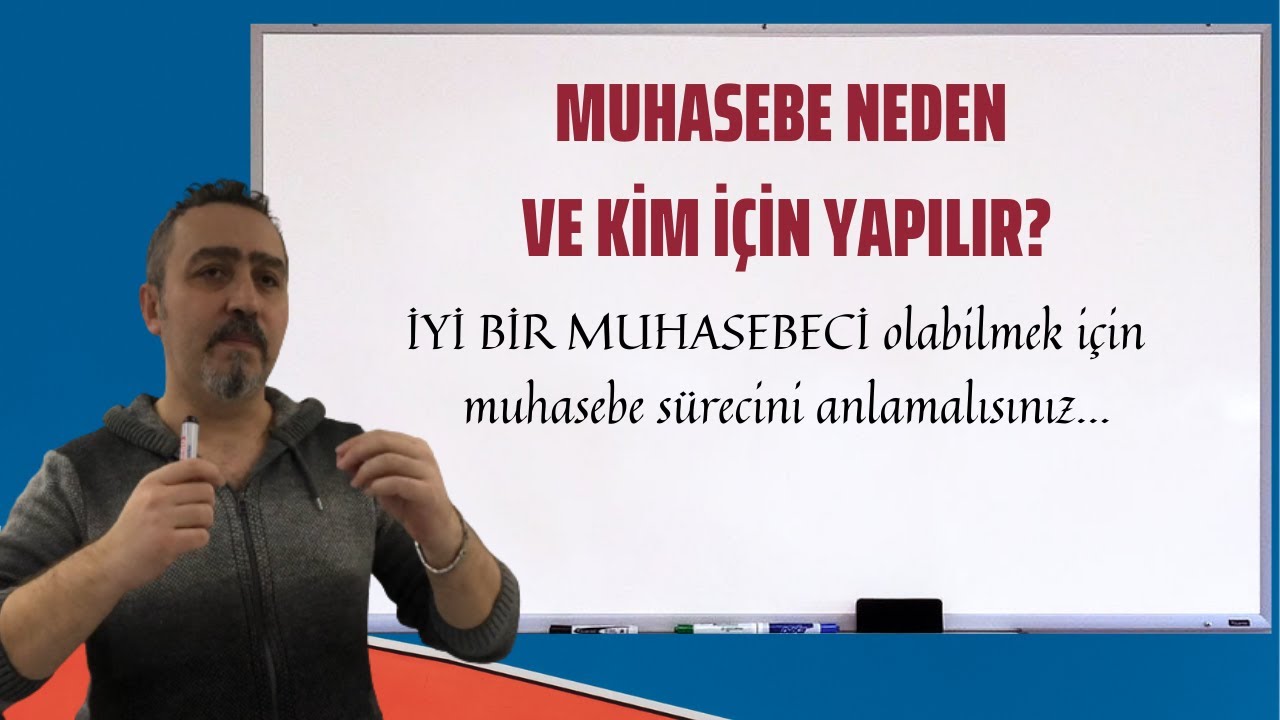 MUHASEBE NEDEN VE KİM İÇİN YAPILIR?

İYİ BİR MUHASEBECİ olabilmek için muhasebe sürecini anlamalısınız...